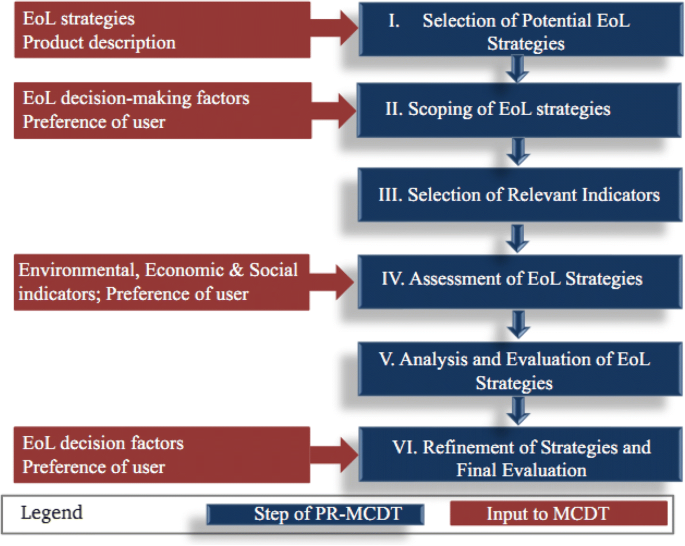 EoL strategies
Product description

I. Selection of Potential EoL Strategies

EoL decision-making factors
Preference of user

II. Scoping of EoL strategies

III. Selection of Relevant Indicators

Environmental, Economic & Social indicators; Preference of user

IV. Assessment of EoL Strategies

V. Analysis and Evaluation of EoL Strategies

EoL decision factors
Preference of user

VI. Refinement of Strategies and Final Evaluation

Legend

Step of PR-MCDT

Input to MCDT